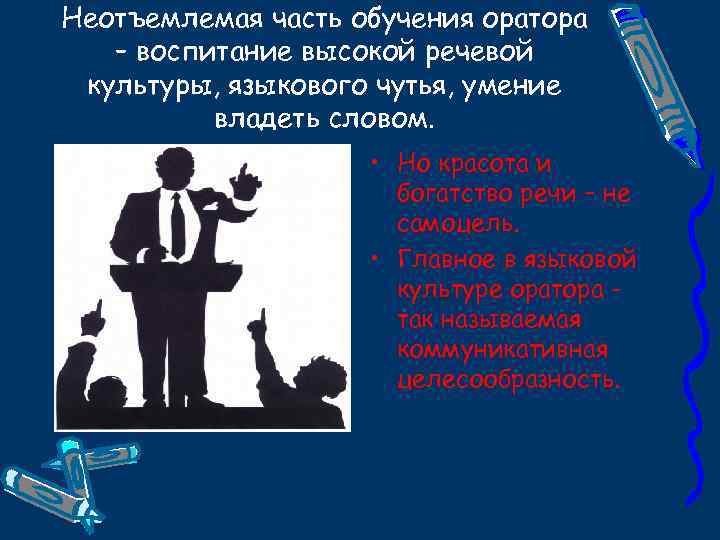 Неотъемлемая часть обучения оратора – воспитание высокой речевой культуры, языкового чутья, умение владеть словом.

• Но красота и богатство речи – не самоцель.
• Главное в языковой культуре оратора – так называемая коммуникативная целесообразность.